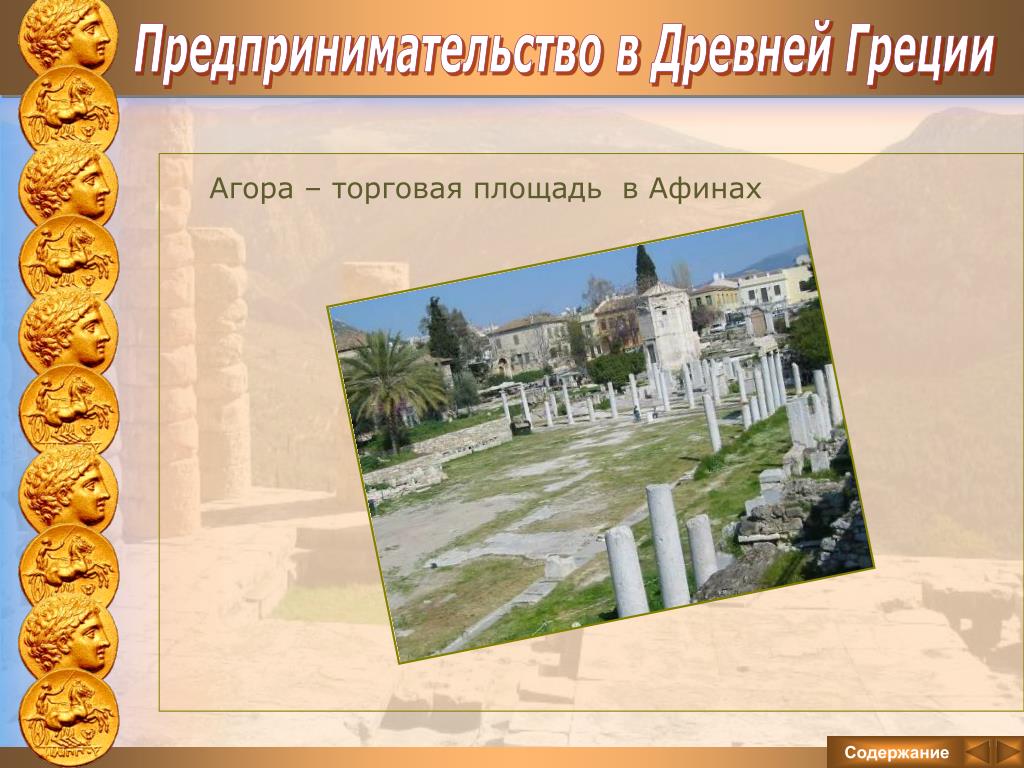 Предпринимательство в Древней Греции

Агора – торговая площадь в Афинах

Содержание